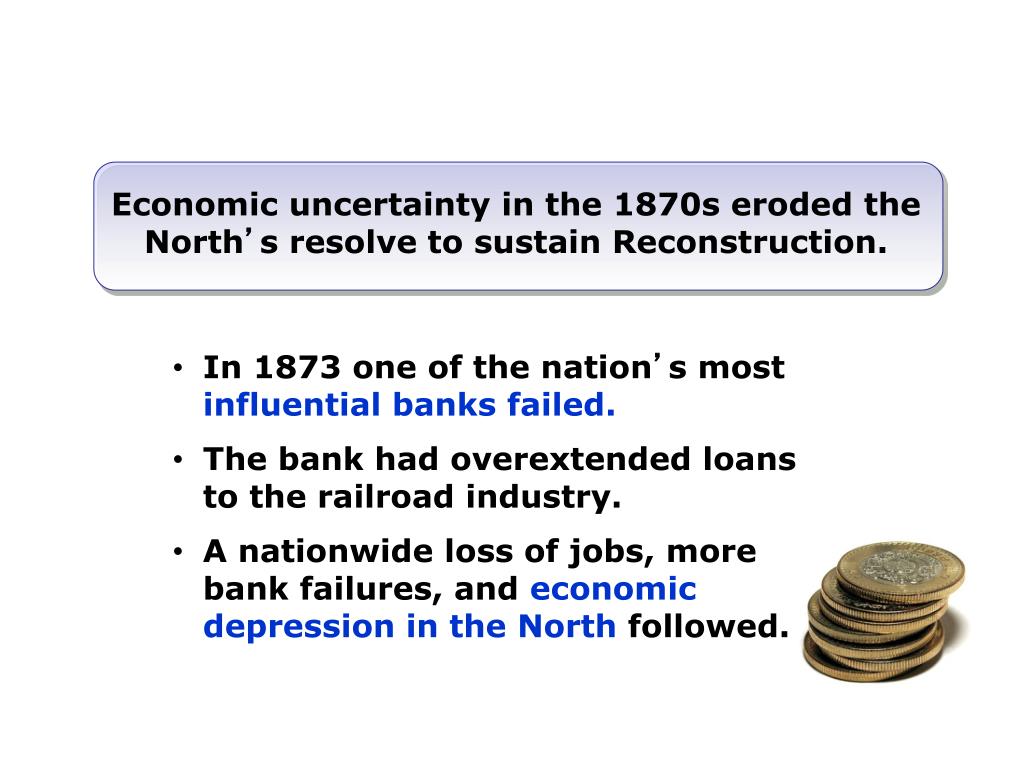 Economic uncertainty in the 1870s eroded the North's resolve to sustain Reconstruction.

• In 1873 one of the nation's most influential banks failed.

• The bank had overextended loans to the railroad industry.

• A nationwide loss of jobs, more bank failures, and economic depression in the North followed.